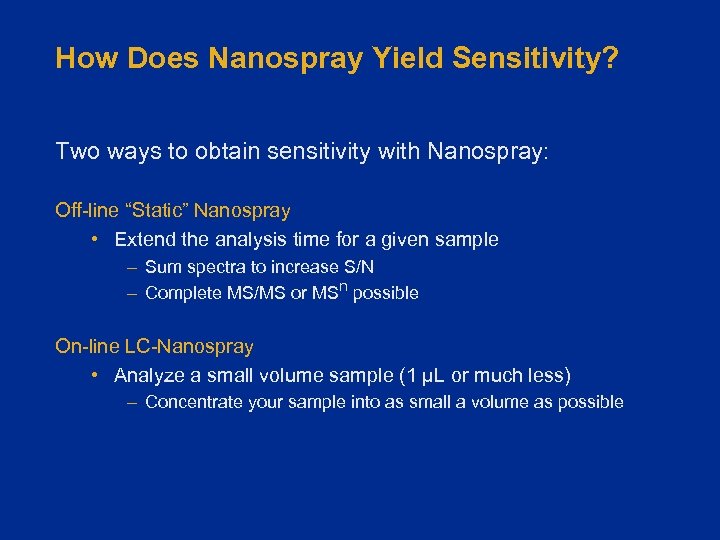 How Does Nanospray Yield Sensitivity?

Two ways to obtain sensitivity with Nanospray:

Off-line “Static” Nanospray

• Extend the analysis time for a given sample
 – Sum spectra to increase S/N
 – Complete MS/MS or MS$^n$ possible

On-line LC-Nanospray

• Analyze a small volume sample (1 µL or much less)
 – Concentrate your sample into as small a volume as possible